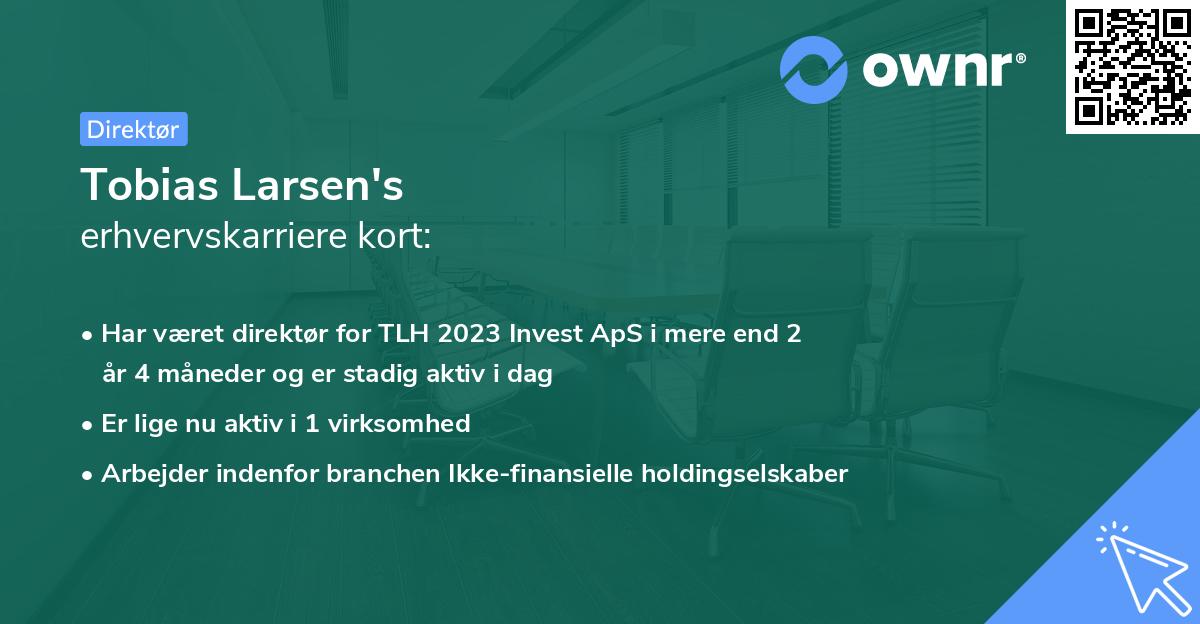 ownr®

Direktør

Tobias Larsen's
erhvervskarriere kort:

• Har været direktør for TLH 2023 Invest ApS i mere end 2 år 4 måneder og er stadig aktiv i dag
• Er lige nu aktiv i 1 virksomhed
• Arbejder indenfor branchen Ikke-finansielle holdingselskaber